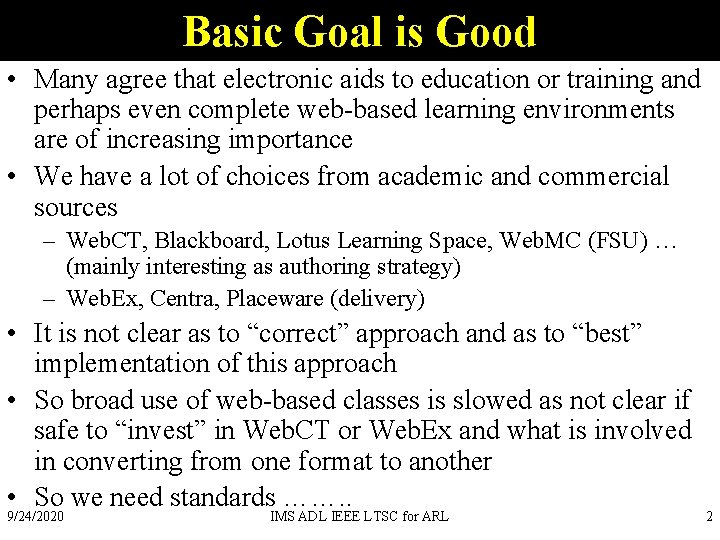 Basic Goal is Good

• Many agree that electronic aids to education or training and perhaps even complete web-based learning environments are of increasing importance

• We have a lot of choices from academic and commercial sources

– WebCT, Blackboard, Lotus Learning Space, WebMC (FSU) … (mainly interesting as authoring strategy)

– WebEx, Centra, Placeware (delivery)

• It is not clear as to “correct” approach and as to “best” implementation of this approach

• So broad use of web-based classes is slowed as not clear if safe to “invest” in WebCT or WebEx and what is involved in converting from one format to another

• So we need standards ……..

9/24/2020 IMS ADL IEEE LTSC for ARL 2